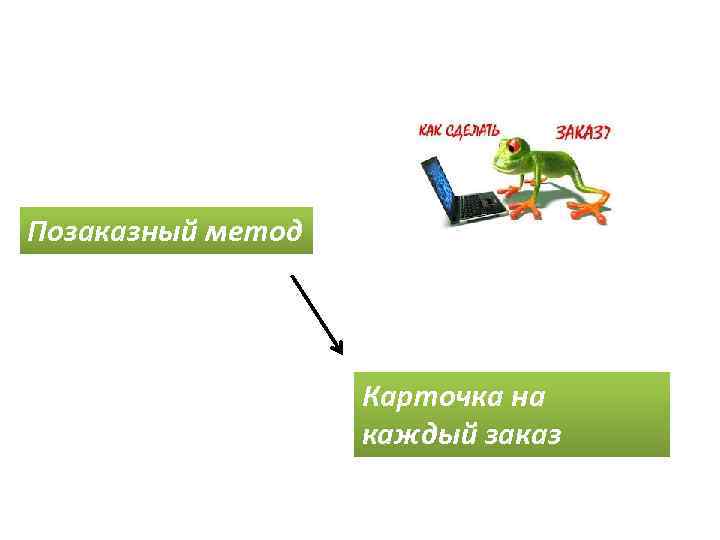 КАК СДЕЛАТЬ ЗАКАЗ?

Позаказный метод

Карточка на каждый заказ